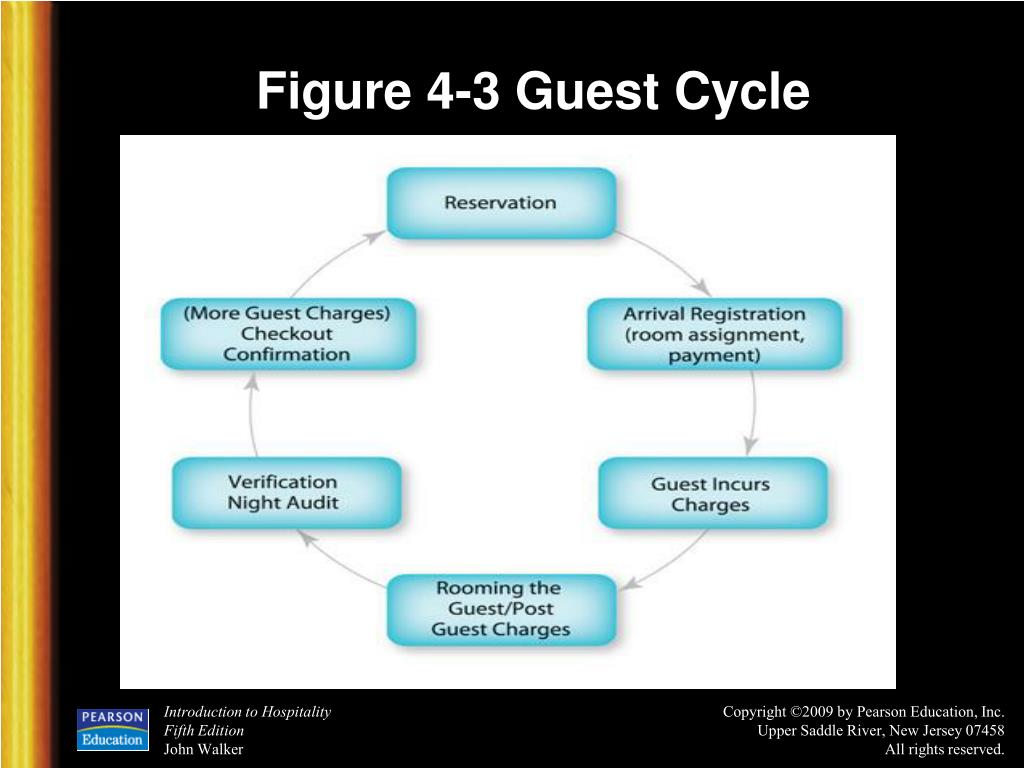 Figure 4-3 Guest Cycle

Reservation

Arrival Registration (room assignment, payment)

Guest Incurs Charges

Rooming the Guest/Post Guest Charges

Verification Night Audit

(More Guest Charges) Checkout Confirmation

PEARSON Education

Introduction to Hospitality
Fifth Edition
John Walker

Copyright ©2009 by Pearson Education, Inc.
Upper Saddle River, New Jersey 07458
All rights reserved.